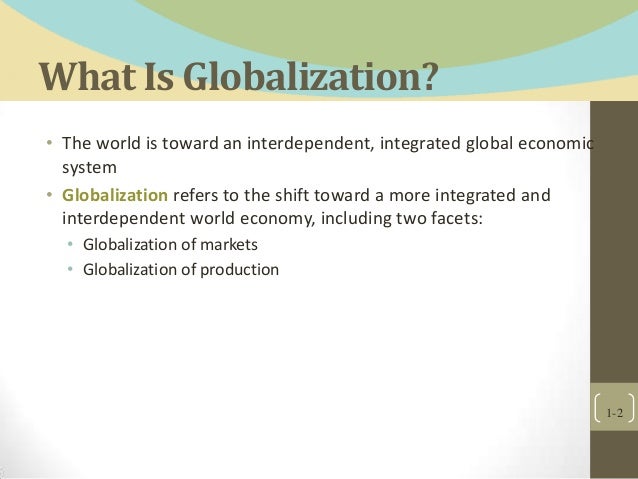 What Is Globalization?

• The world is toward an interdependent, integrated global economic system

• Globalization refers to the shift toward a more integrated and interdependent world economy, including two facets:
  • Globalization of markets
  • Globalization of production

1-2